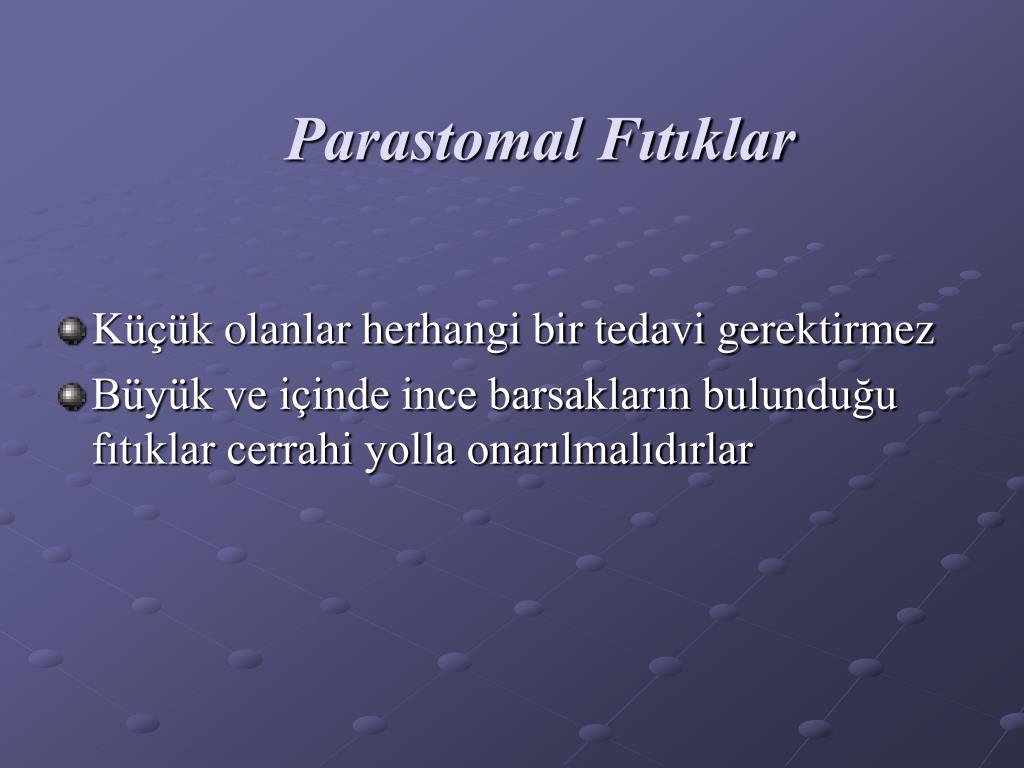 Parastomal Fıtıklar

Küçük olanlar herhangi bir tedavi gerektirmez

Büyük ve içinde ince barsakların bulunduğu fıtıklar cerrahi yolla onarılmalıdırlar